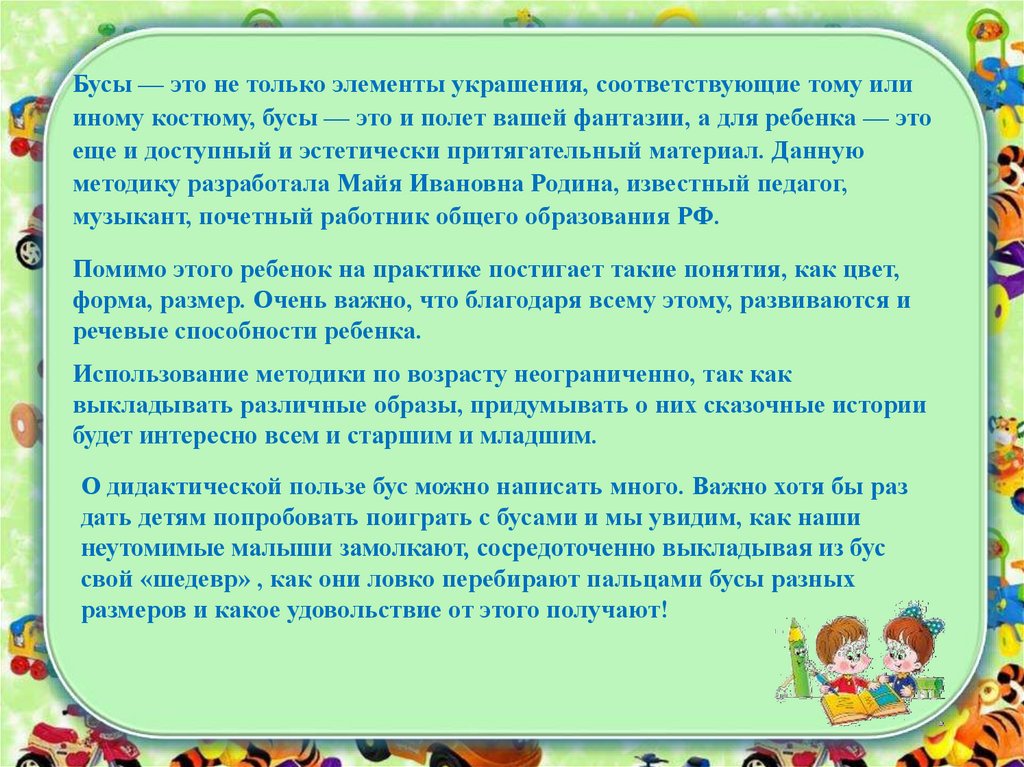 Бусы — это не только элементы украшения, соответствующие тому или иному костюму, бусы — это и полет вашей фантазии, а для ребенка — это еще и доступный и эстетически притягательный материал. Данную методику разработала Майя Ивановна Родина, известный педагог, музыкант, почетный работник общего образования РФ.

Помимо этого ребенок на практике постигает такие понятия, как цвет, форма, размер. Очень важно, что благодаря всему этому, развиваются и речевые способности ребенка.

Использование методики по возрасту неограниченно, так как выкладывать различные образы, придумывать о них сказочные истории будет интересно всем и старшим и младшим.

О дидактической пользе бус можно написать много. Важно хотя бы раз дать детям попробовать поиграть с бусами и мы увидим, как наши неутомимые малыши замолкают, сосредоточенно выкладывая из бус свой «шедевр» , как они ловко перебирают пальцами бусы разных размеров и какое удовольствие от этого получают!